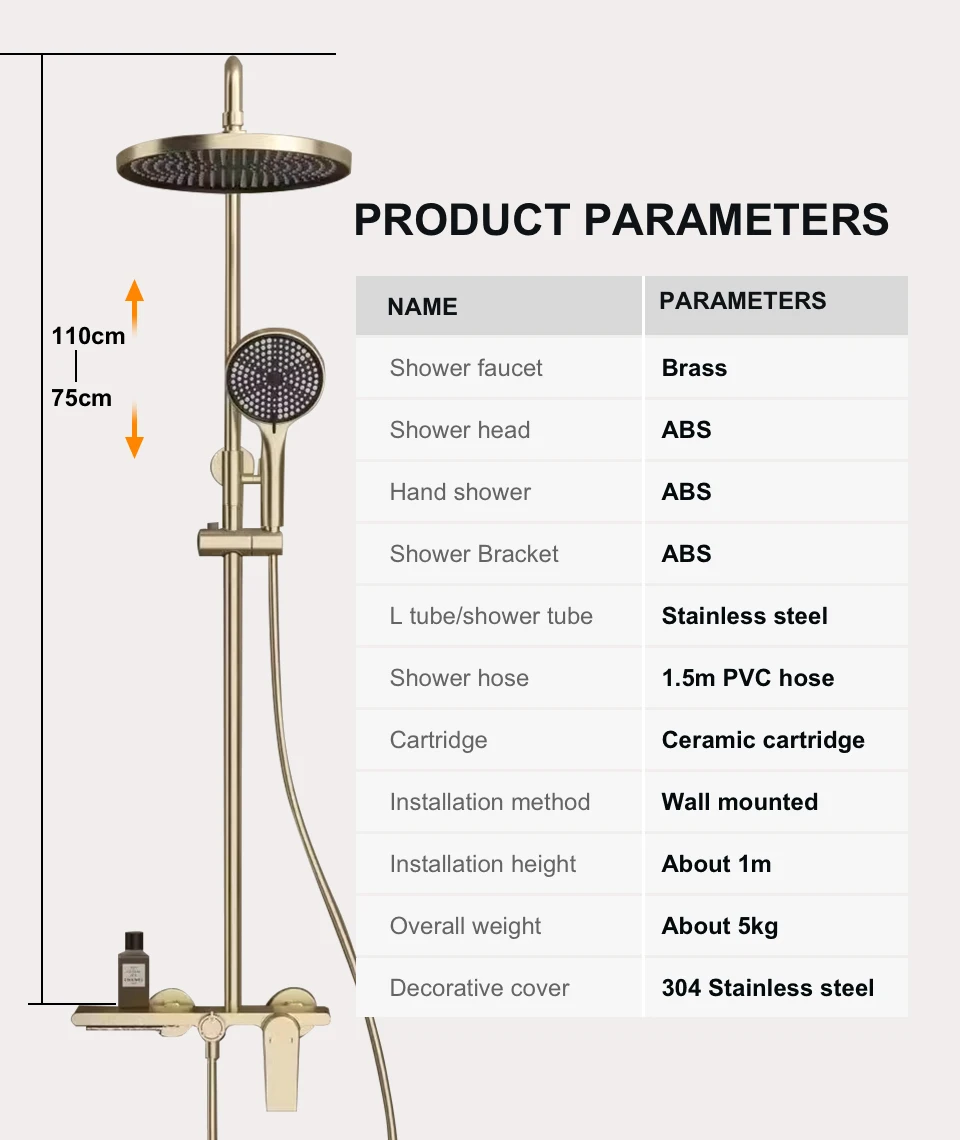 110cm

75cm

PRODUCT PARAMETERS

| NAME | PARAMETERS |
|---|---|
| Shower faucet | Brass |
| Shower head | ABS |
| Hand shower | ABS |
| Shower Bracket | ABS |
| L tube/shower tube | Stainless steel |
| Shower hose | 1.5m PVC hose |
| Cartridge | Ceramic cartridge |
| Installation method | Wall mounted |
| Installation height | About 1m |
| Overall weight | About 5kg |
| Decorative cover | 304 Stainless steel |